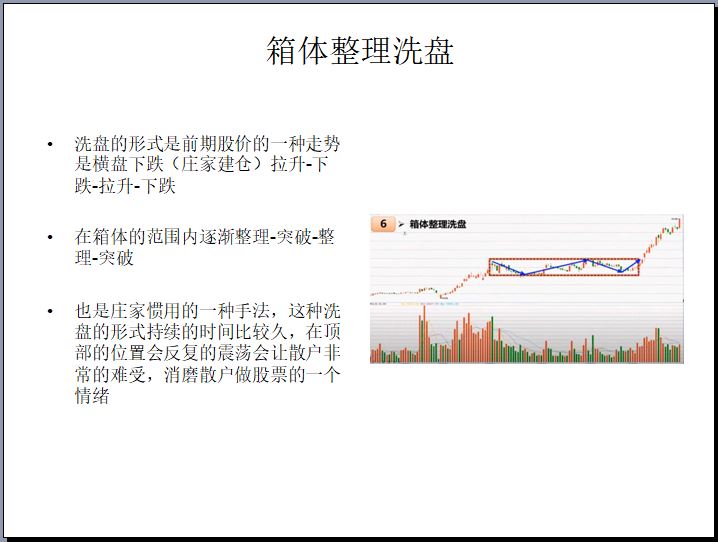 箱体整理洗盘

• 洗盘的形式是前期股价的一种走势是横盘下跌（庄家建仓）拉升-下跌-拉升-下跌

• 在箱体的范围内逐渐整理-突破-整理-突破

• 也是庄家惯用的一种手法，这种洗盘的形式持续的时间比较久，在顶部的位置会反复的震荡会让散户非常的难受，消磨散户做股票的一个情绪

6 ➢ 箱体整理洗盘